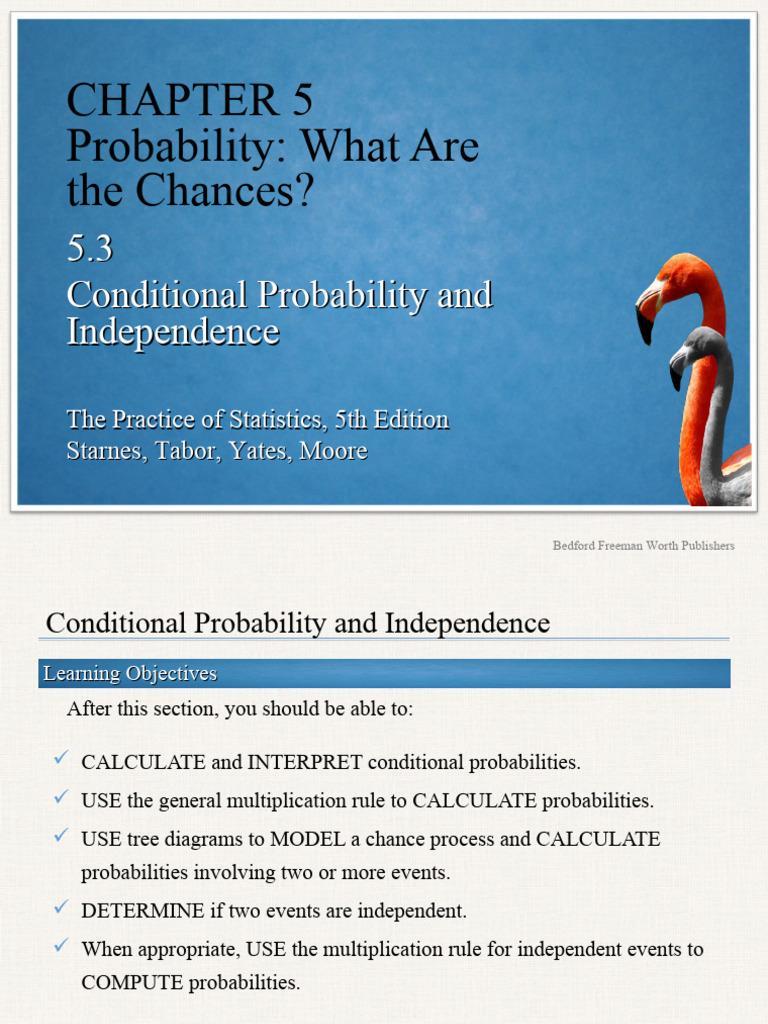 CHAPTER 5
Probability: What Are the Chances?

5.3
Conditional Probability and Independence

The Practice of Statistics, 5th Edition
Starnes, Tabor, Yates, Moore

Bedford Freeman Worth Publishers

Conditional Probability and Independence

Learning Objectives

After this section, you should be able to:

✓ CALCULATE and INTERPRET conditional probabilities.

✓ USE the general multiplication rule to CALCULATE probabilities.

✓ USE tree diagrams to MODEL a chance process and CALCULATE probabilities involving two or more events.

✓ DETERMINE if two events are independent.

✓ When appropriate, USE the multiplication rule for independent events to COMPUTE probabilities.